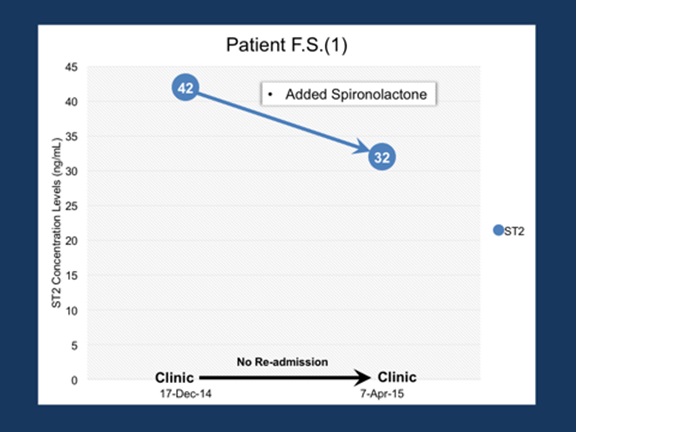 Patient F.S.(1)

ST2 Concentration Levels (ng/mL)

45
40
35
30
25
20
15
10
5
0

42

• Added Spironolactone

32

ST2

No Re-admission

Clinic
17-Dec-14

Clinic
7-Apr-15